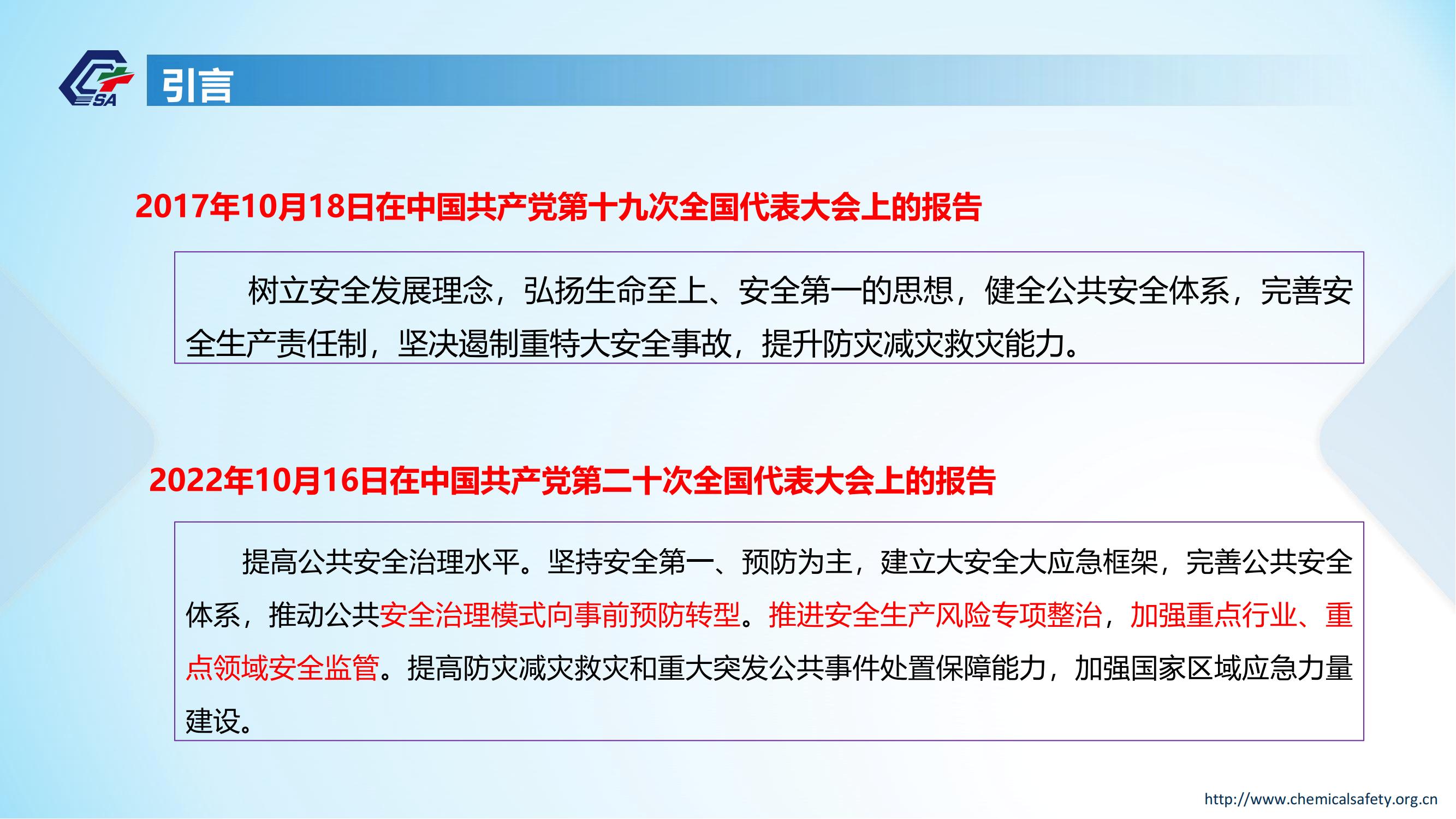 SA

引言

2017年10月18日在中国共产党第十九次全国代表大会上的报告

树立安全发展理念，弘扬生命至上、安全第一的思想，健全公共安全体系，完善安全生产责任制，坚决遏制重特大安全事故，提升防灾减灾救灾能力。

2022年10月16日在中国共产党第二十次全国代表大会上的报告

提高公共安全治理水平。坚持安全第一、预防为主，建立大安全大应急框架，完善公共安全体系，推动公共安全治理模式向事前预防转型。推进安全生产风险专项整治，加强重点行业、重点领域安全监管。提高防灾减灾救灾和重大突发公共事件处置保障能力，加强国家区域应急力量建设。

http://www.chemicalsafety.org.cn